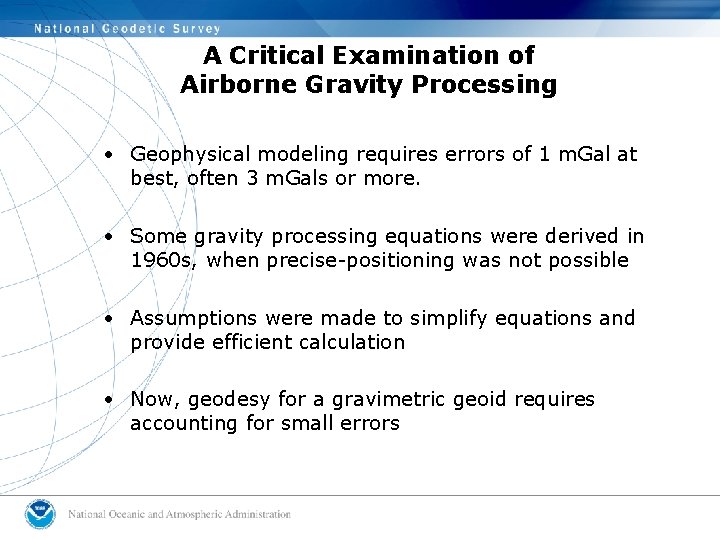 National Geodetic Survey

A Critical Examination of Airborne Gravity Processing

• Geophysical modeling requires errors of 1 mGal at best, often 3 mGals or more.

• Some gravity processing equations were derived in 1960s, when precise-positioning was not possible

• Assumptions were made to simplify equations and provide efficient calculation

• Now, geodesy for a gravimetric geoid requires accounting for small errors

National Oceanic and Atmospheric Administration